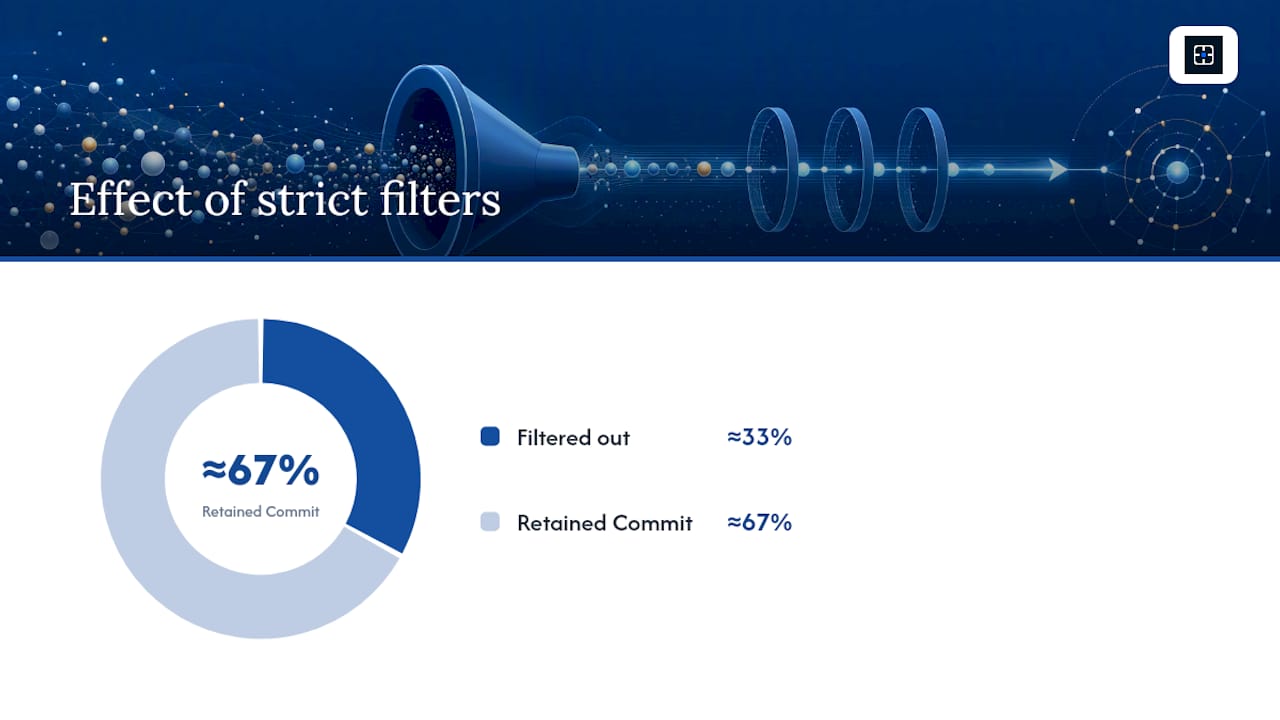 Effect of strict filters

≈67%
Retained Commit

Filtered out ≈33%

Retained Commit ≈67%